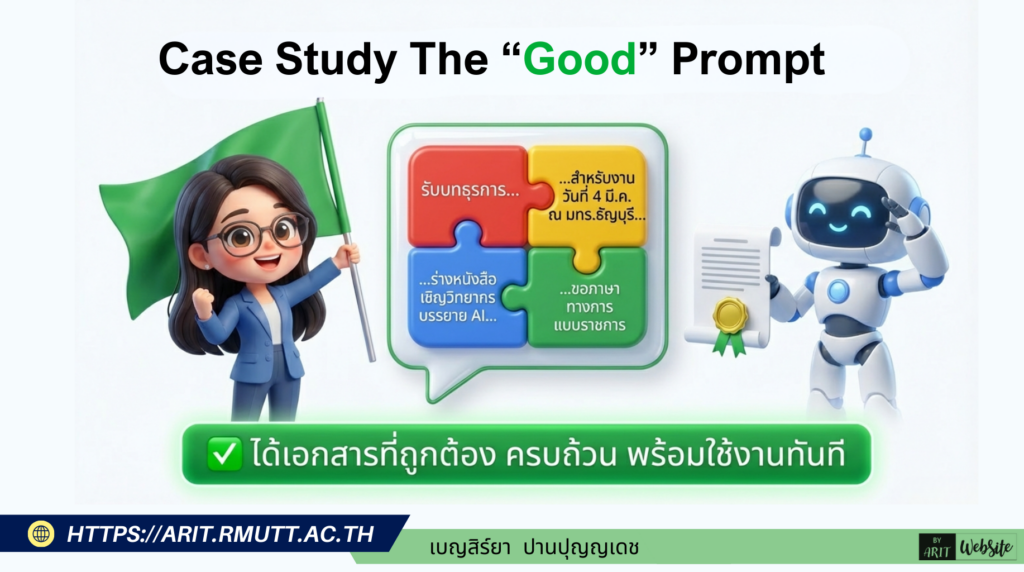 Case Study The “Good” Prompt

รับบทธุรการ...

...สำหรับงาน วันที่ 4 มี.ค. ณ มทร.ธัญบุรี...

...ร่างหนังสือ เชิญวิทยากร บรรยาย AI...

...ขอภาษา ทางการ แบบราชการ

✅ ได้เอกสารที่ถูกต้อง ครบถ้วน พร้อมใช้งานทันที

HTTPS://ARIT.RMUTT.AC.TH

เบญสิร์ยา ปานปุญญเดช

BY ARIT WebSite